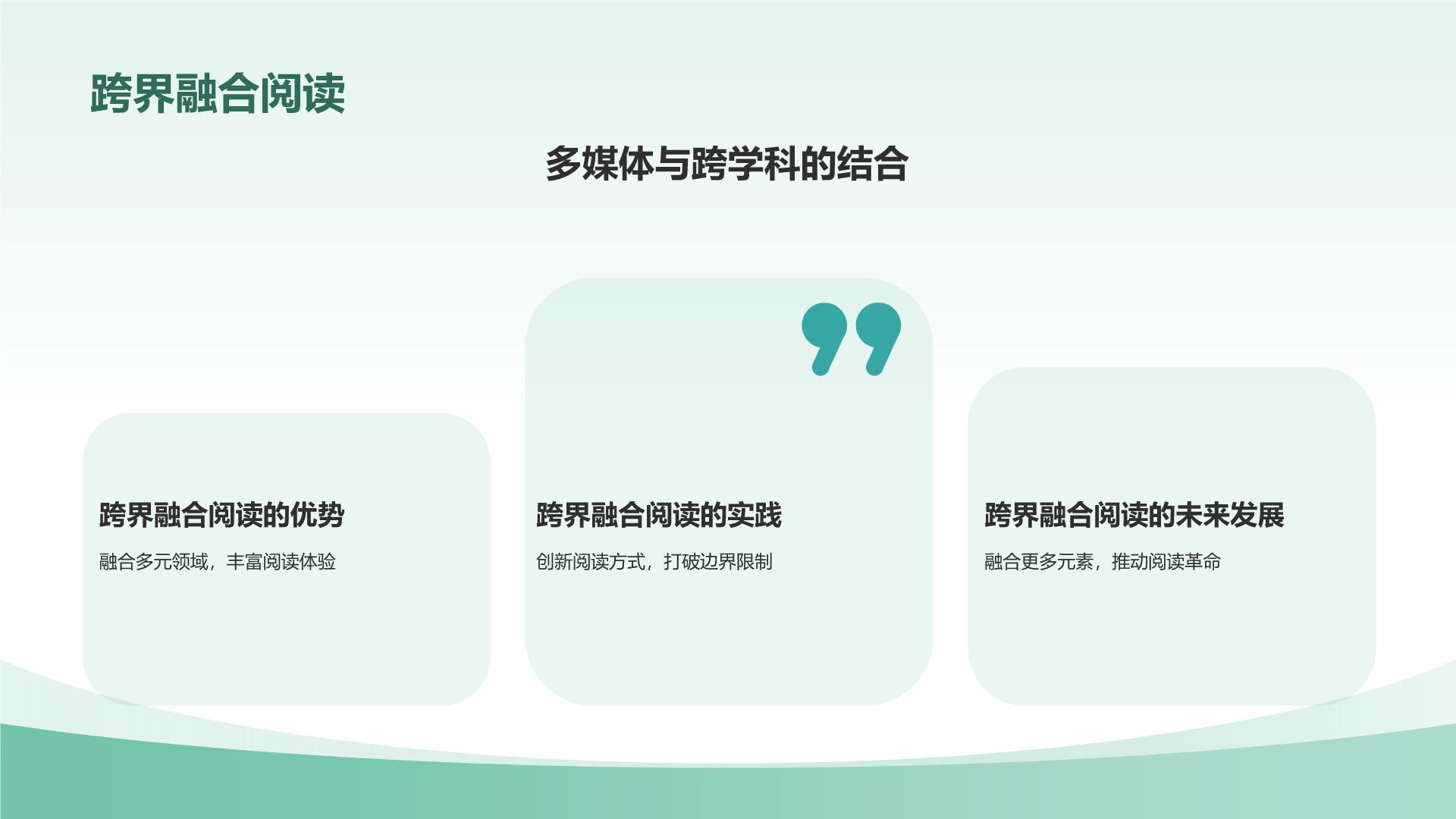 跨界融合阅读

多媒体与跨学科的结合

跨界融合阅读的优势

融合多元领域，丰富阅读体验

跨界融合阅读的实践

创新阅读方式，打破边界限制

跨界融合阅读的未来发展

融合更多元素，推动阅读革命